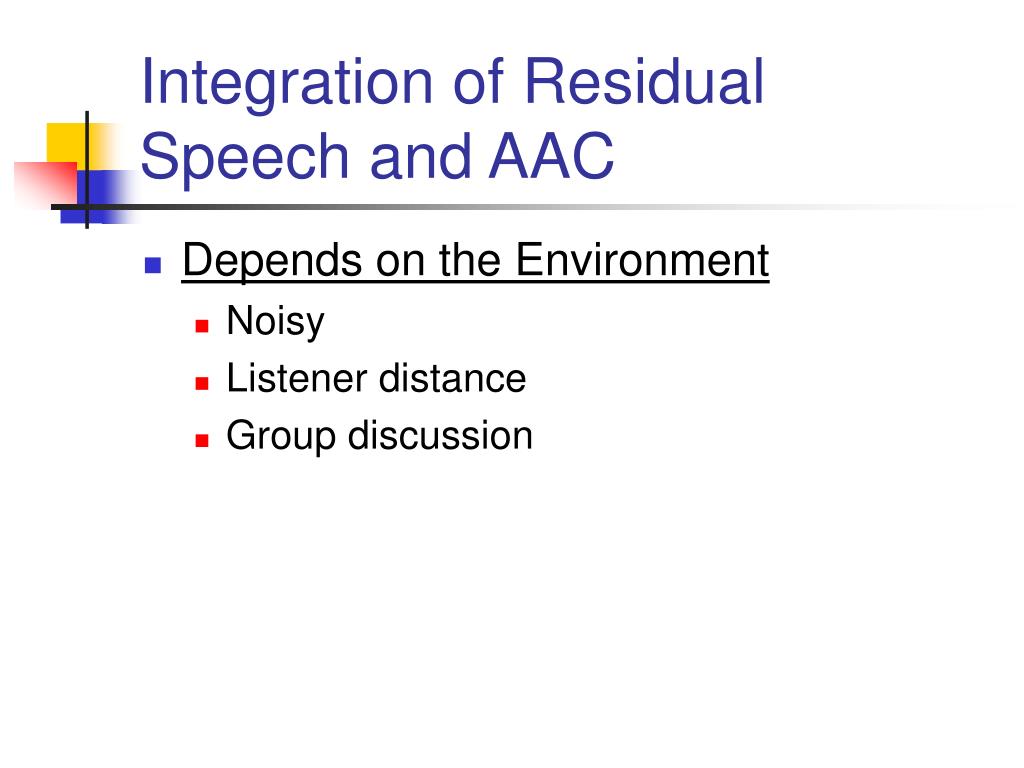 Integration of Residual Speech and AAC

Depends on the Environment

Noisy

Listener distance

Group discussion